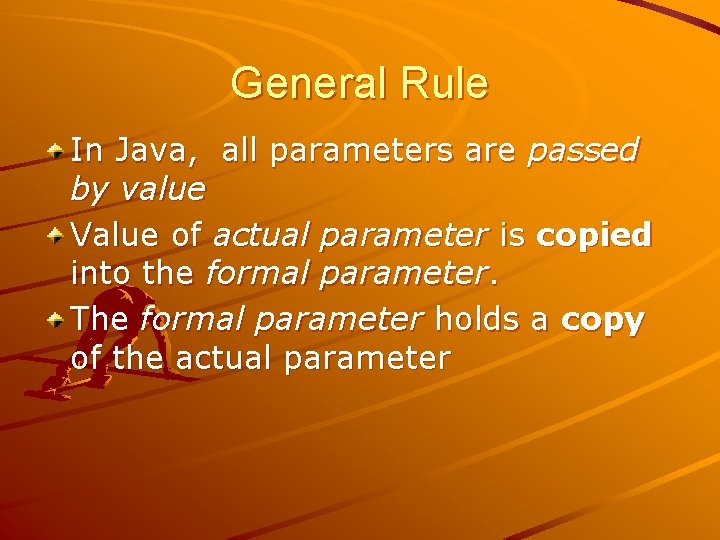 General Rule

In Java, all parameters are passed by value

Value of actual parameter is copied into the formal parameter.

The formal parameter holds a copy of the actual parameter